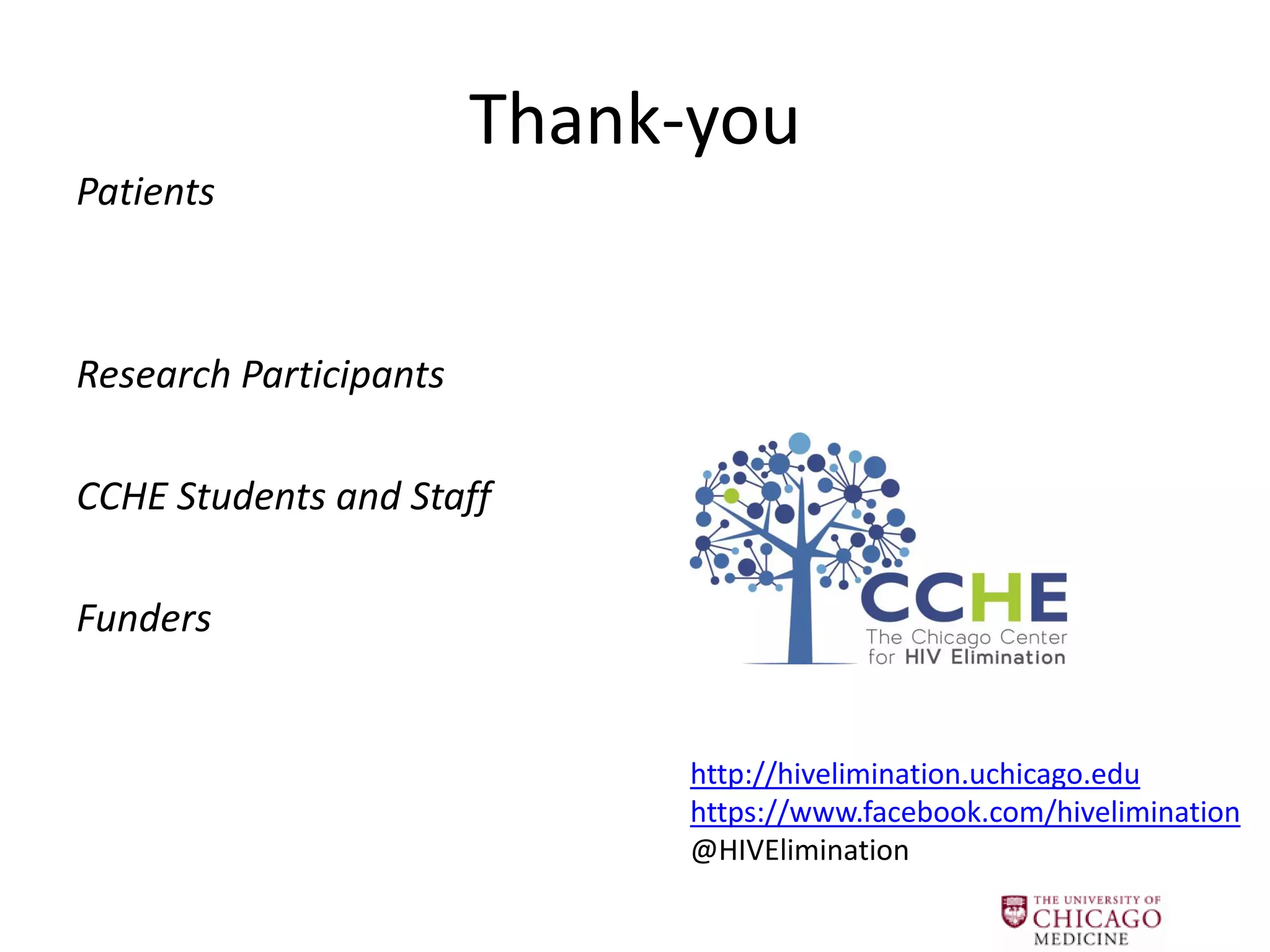 Thank-you

Patients

Research Participants

CCHE Students and Staff

Funders

CCHE
The Chicago Center for HIV Elimination

http://hivelimination.uchicago.edu
https://www.facebook.com/hivelimination
@HIVElimination

THE UNIVERSITY OF CHICAGO MEDICINE